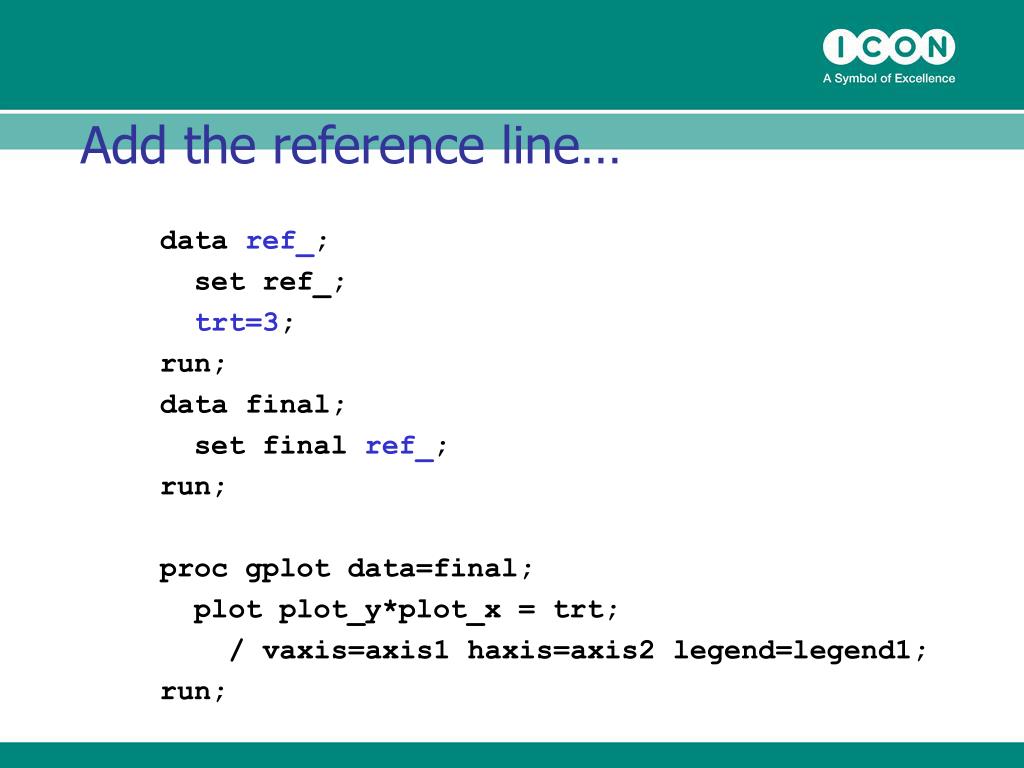 ICON
A Symbol of Excellence

Add the reference line…

data ref_;
  set ref_;
  trt=3;
run;
data final;
  set final ref_;
run;

proc gplot data=final;
  plot plot_y*plot_x = trt;
    / vaxis=axis1 haxis=axis2 legend=legend1;
run;